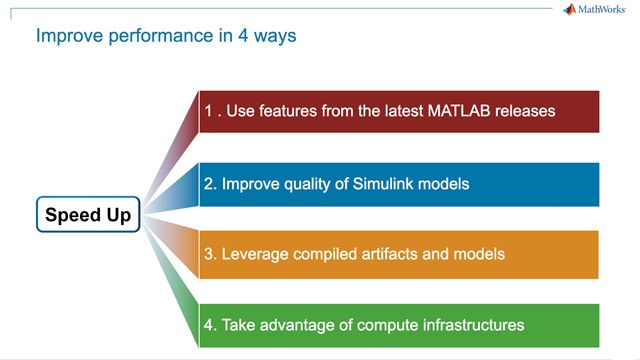 MathWorks

Improve performance in 4 ways

Speed Up

1 . Use features from the latest MATLAB releases

2. Improve quality of Simulink models

3. Leverage compiled artifacts and models

4. Take advantage of compute infrastructures